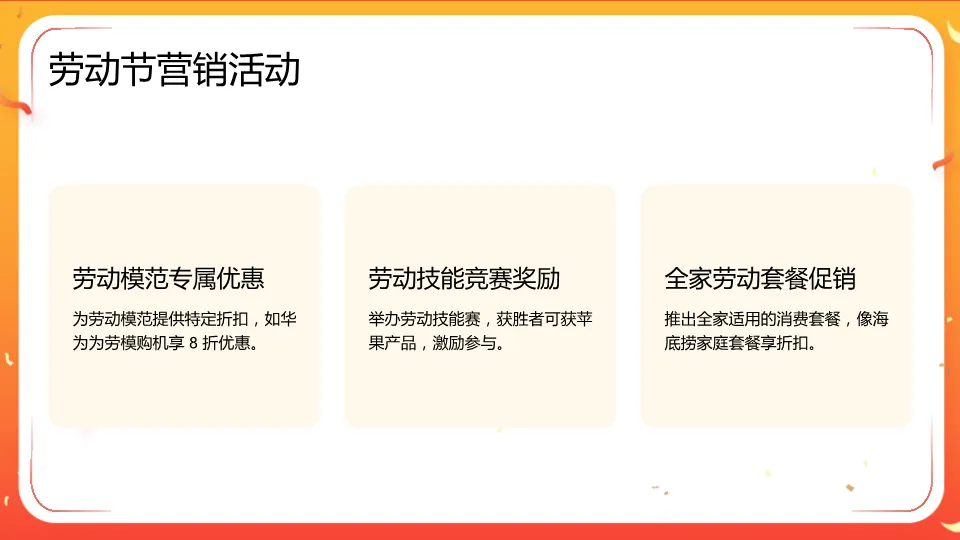 劳动节营销活动

劳动模范专属优惠

为劳动模范提供特定折扣，如华为为劳模购机享 8 折优惠。

劳动技能竞赛奖励

举办劳动技能赛，获胜者可获苹果产品，激励参与。

全家劳动套餐促销

推出全家适用的消费套餐，像海底捞家庭套餐享折扣。